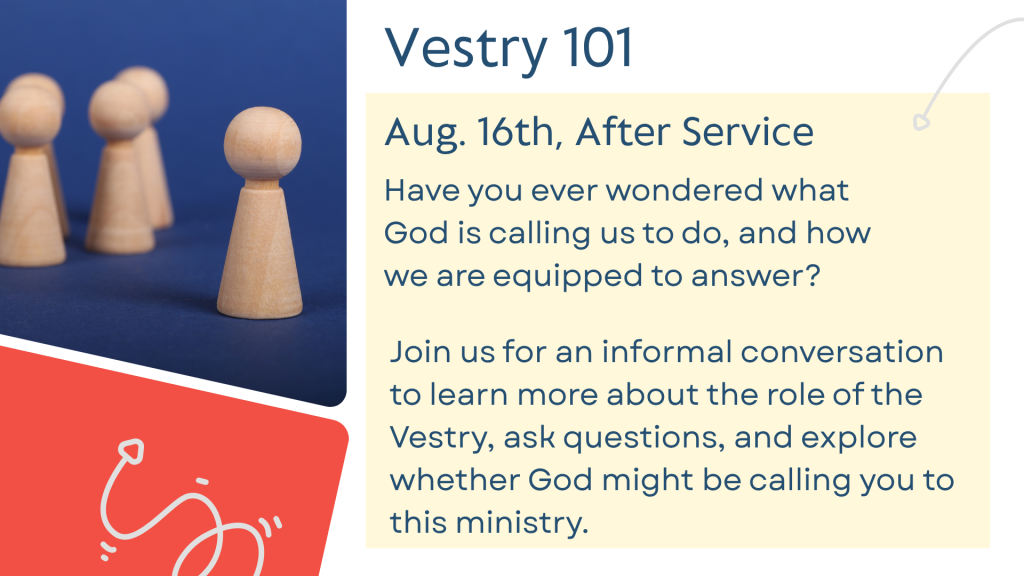 Vestry 101

Aug. 16th, After Service

Have you ever wondered what God is calling us to do, and how we are equipped to answer?

Join us for an informal conversation to learn more about the role of the Vestry, ask questions, and explore whether God might be calling you to this ministry.